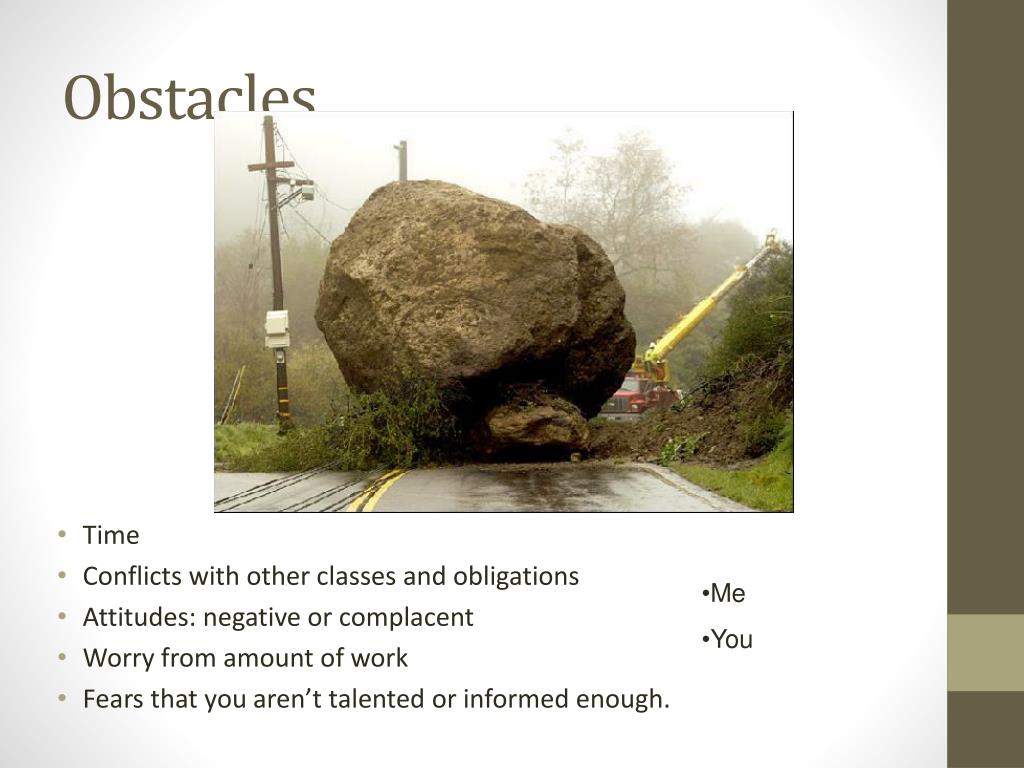 Obstacles

• Time
• Conflicts with other classes and obligations
• Attitudes: negative or complacent
• Worry from amount of work
• Fears that you aren't talented or informed enough.

•Me
•You